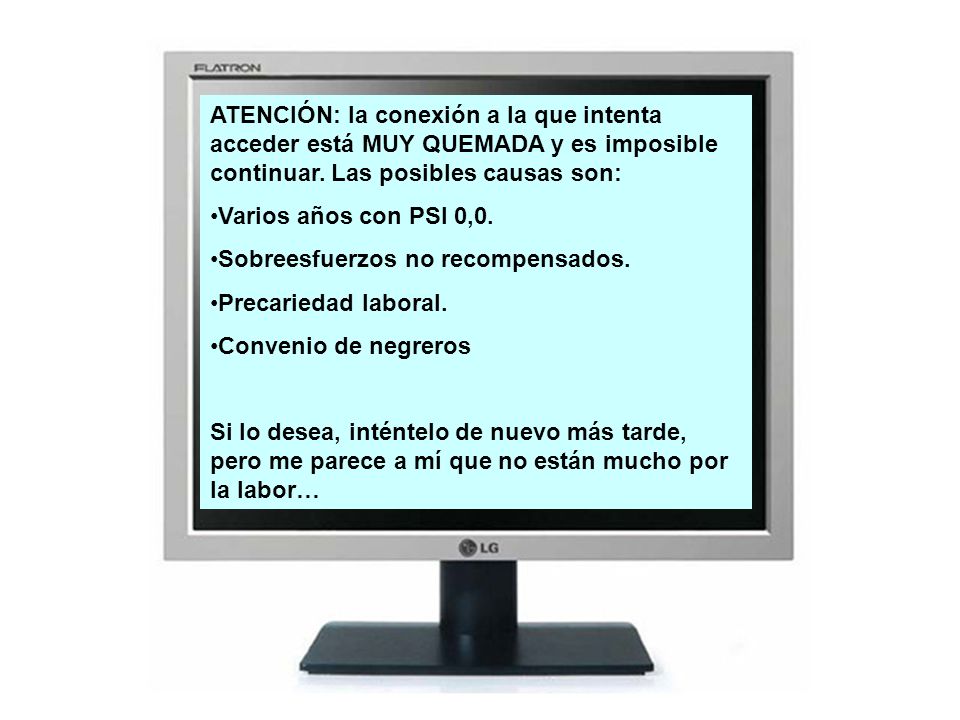 FLATRON

ATENCIÓN: la conexión a la que intenta acceder está MUY QUEMADA y es imposible continuar. Las posibles causas son:

•Varios años con PSI 0,0.

•Sobreesfuerzos no recompensados.

•Precariedad laboral.

•Convenio de negreros

Si lo desea, inténtelo de nuevo más tarde, pero me parece a mí que no están mucho por la labor…

LG